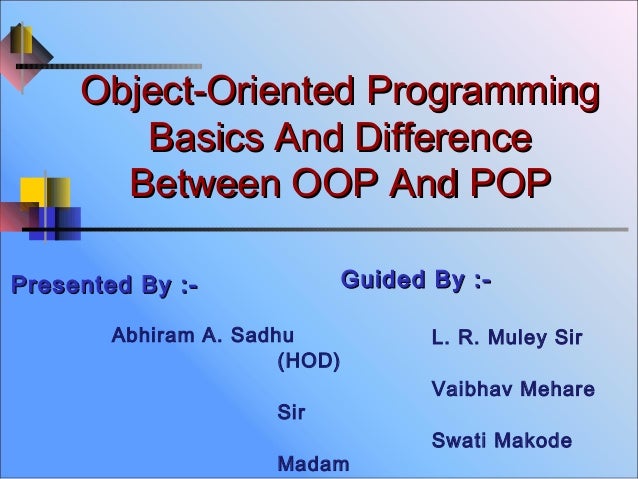 Object-Oriented Programming Basics And Difference Between OOP And POP

Presented By :-

Abhiram A. Sadhu

Guided By :-

L. R. Muley Sir
(HOD)

Vaibhav Mehare
Sir

Swati Makode
Madam